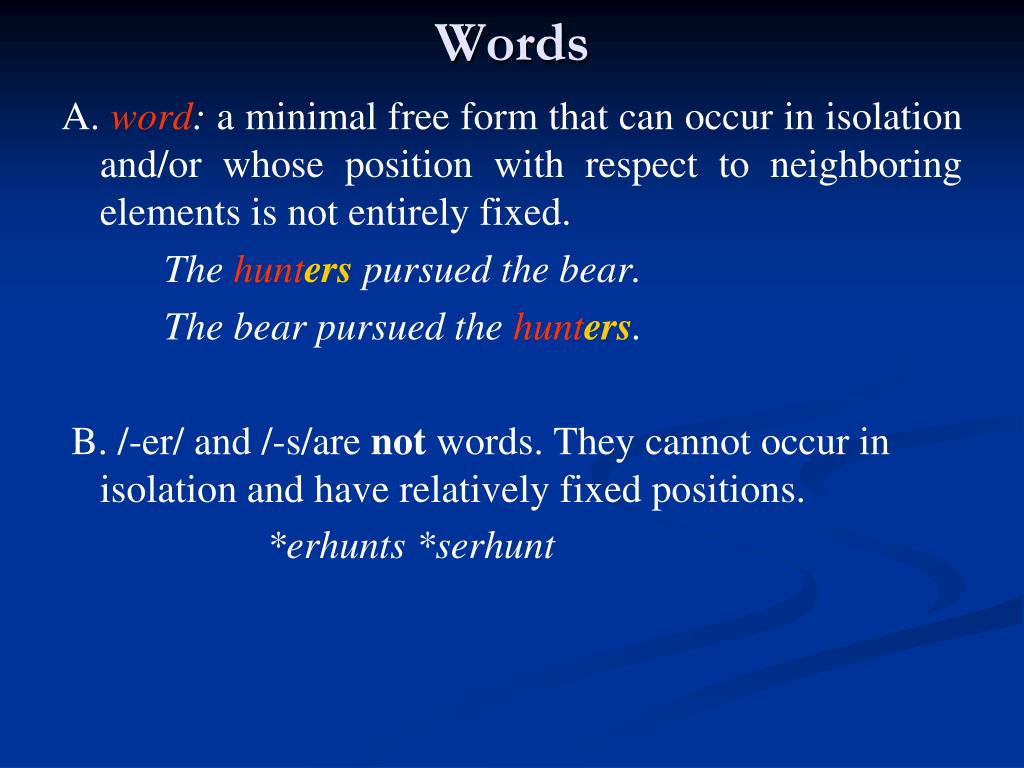 Words

A. word: a minimal free form that can occur in isolation and/or whose position with respect to neighboring elements is not entirely fixed.

The hunters pursued the bear.

The bear pursued the hunters.

B. /-er/ and /-s/are not words. They cannot occur in isolation and have relatively fixed positions.

*erhunts *serhunt